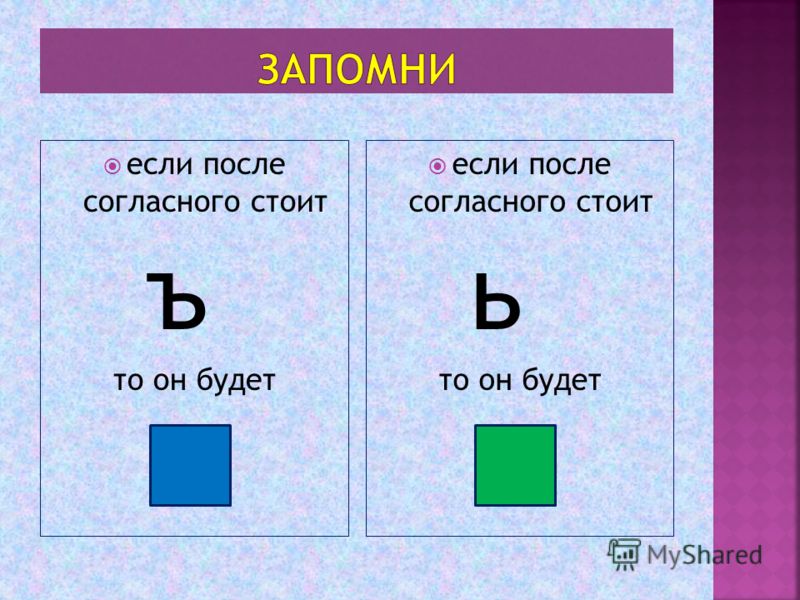 ЗАПОМНИ

если после согласного стоит

Ъ

то он будет

если после согласного стоит

Ь

то он будет

MyShared